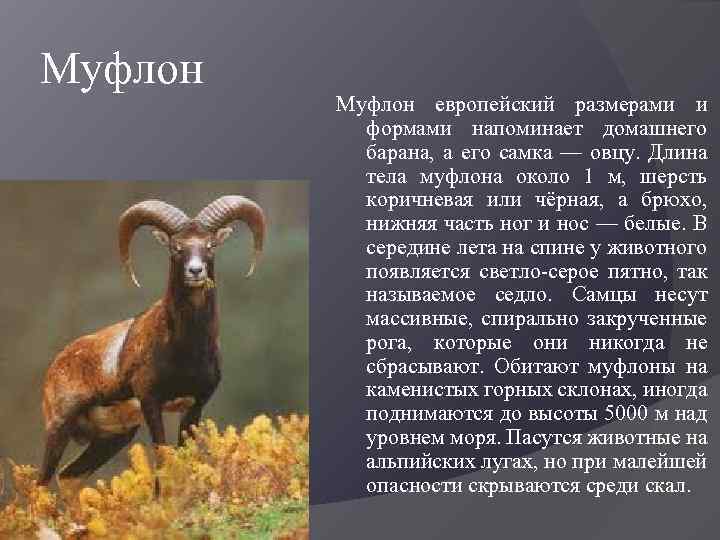 Муфлон

Муфлон европейский размерами и формами напоминает домашнего барана, а его самка — овцу. Длина тела муфлона около 1 м, шерсть коричневая или чёрная, а брюхо, нижняя часть ног и нос — белые. В середине лета на спине у животного появляется светло-серое пятно, так называемое седло. Самцы несут массивные, спирально закрученные рога, которые они никогда не сбрасывают. Обитают муфлоны на каменистых горных склонах, иногда поднимаются до высоты 5000 м над уровнем моря. Пасутся животные на альпийских лугах, но при малейшей опасности скрываются среди скал.